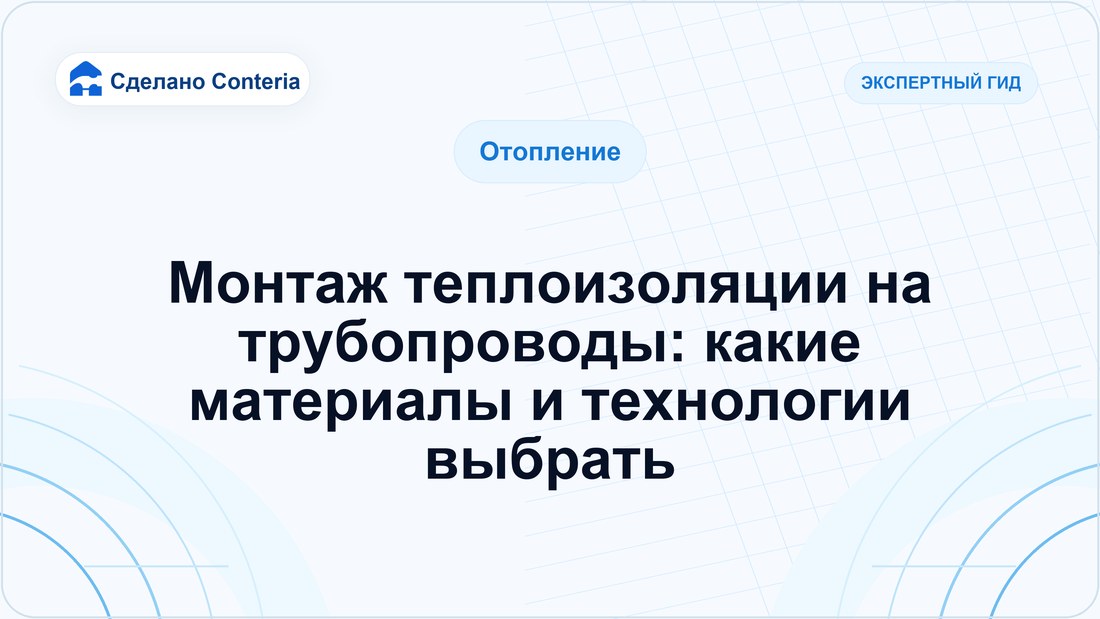 Сделано Conteria

ЭКСПЕРТНЫЙ ГИД

Отопление

Монтаж теплоизоляции на трубопроводы: какие материалы и технологии выбрать